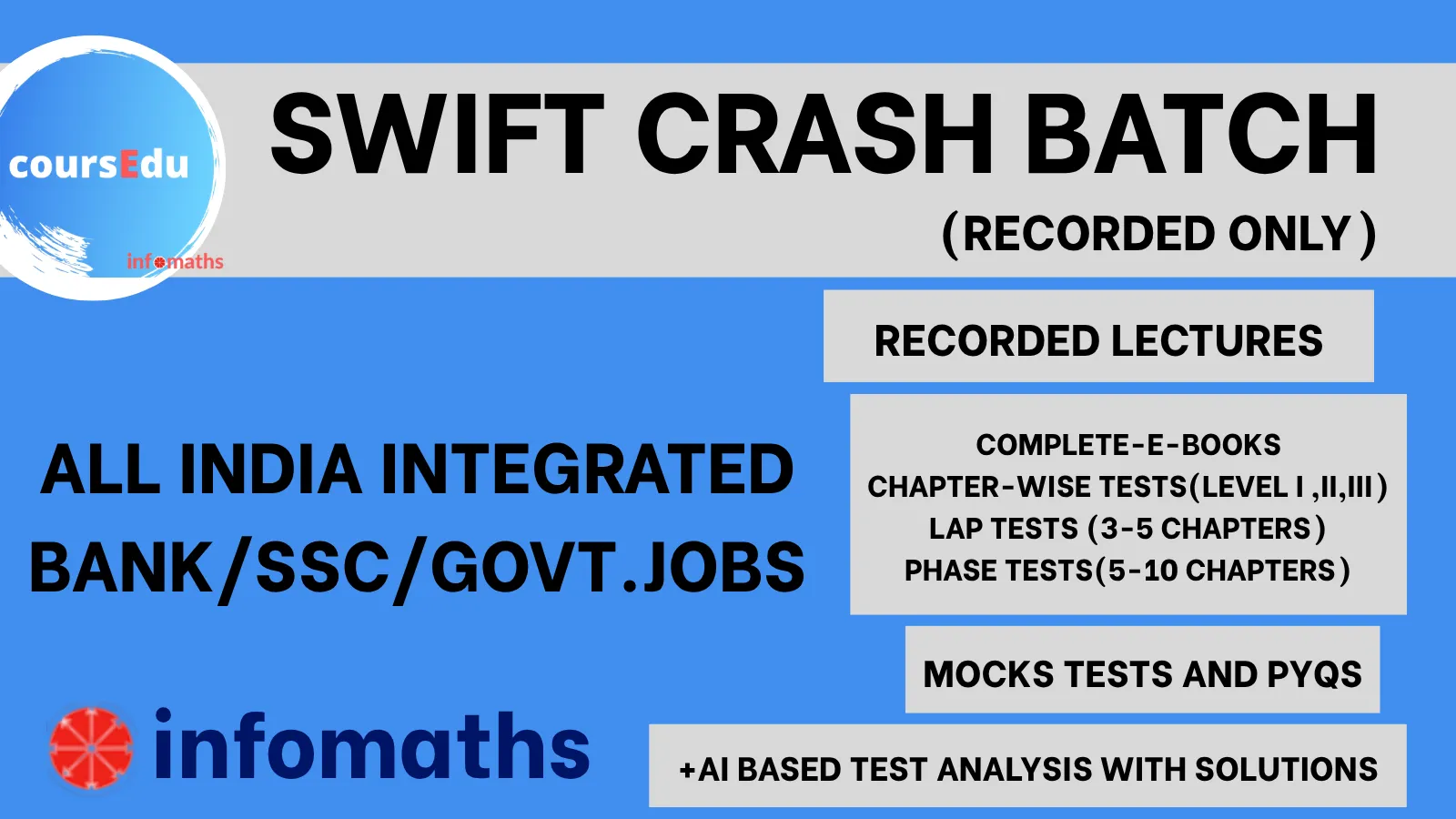 coursEdu
infomaths

SWIFT CRASH BATCH
(RECORDED ONLY)

RECORDED LECTURES

ALL INDIA INTEGRATED
BANK/SSC/GOVT.JOBS

COMPLETE-E-BOOKS
CHAPTER-WISE TESTS(LEVEL I ,II,III)
LAP TESTS (3-5 CHAPTERS)
PHASE TESTS(5-10 CHAPTERS)

MOCKS TESTS AND PYQS

infomaths

+AI BASED TEST ANALYSIS WITH SOLUTIONS